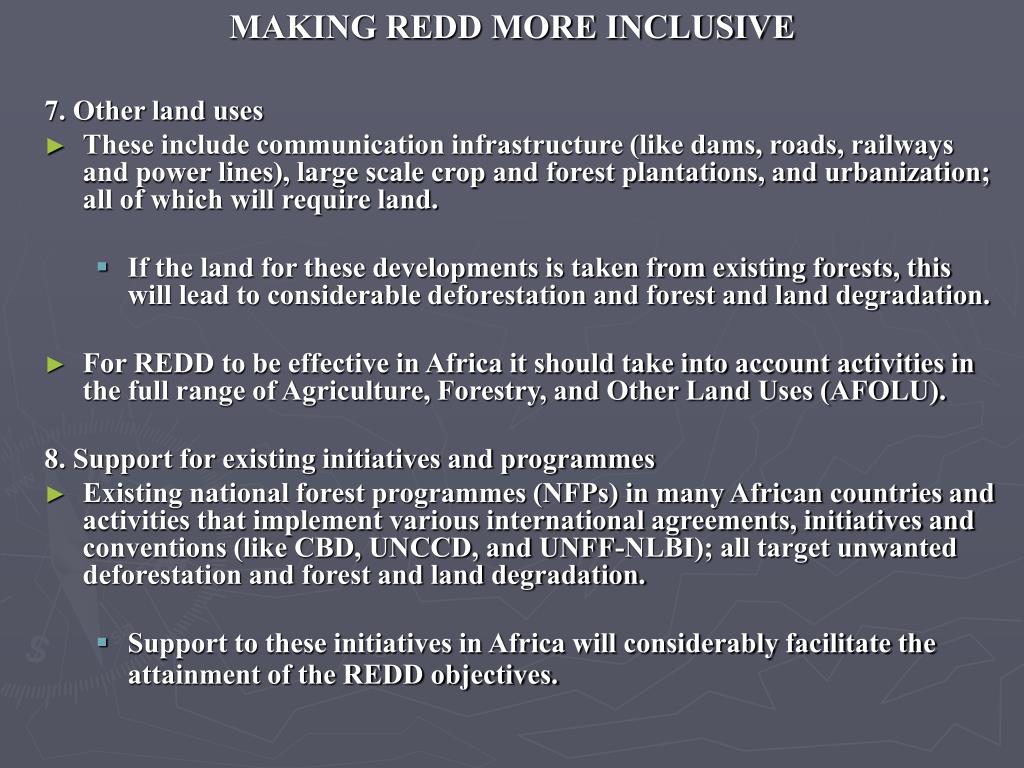 MAKING REDD MORE INCLUSIVE

7. Other land uses

► These include communication infrastructure (like dams, roads, railways and power lines), large scale crop and forest plantations, and urbanization; all of which will require land.

▪ If the land for these developments is taken from existing forests, this will lead to considerable deforestation and forest and land degradation.

► For REDD to be effective in Africa it should take into account activities in the full range of Agriculture, Forestry, and Other Land Uses (AFOLU).

8. Support for existing initiatives and programmes

► Existing national forest programmes (NFPs) in many African countries and activities that implement various international agreements, initiatives and conventions (like CBD, UNCCD, and UNFF-NLBI); all target unwanted deforestation and forest and land degradation.

▪ Support to these initiatives in Africa will considerably facilitate the attainment of the REDD objectives.